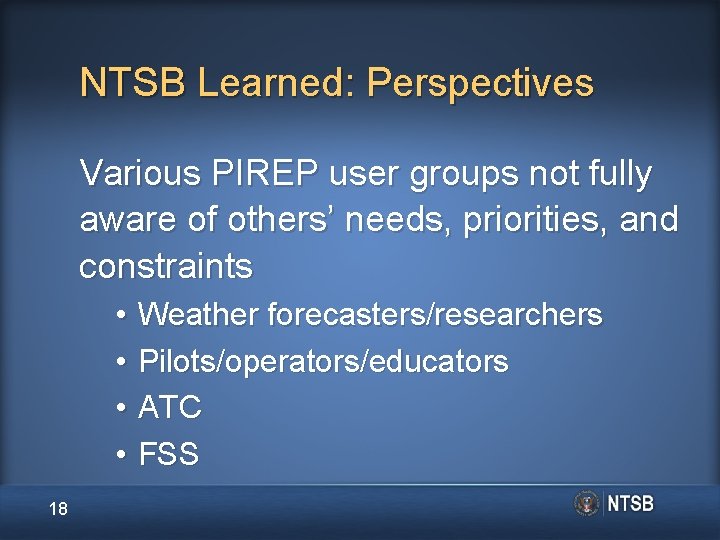 NTSB Learned: Perspectives

Various PIREP user groups not fully aware of others’ needs, priorities, and constraints

• Weather forecasters/researchers
• Pilots/operators/educators
• ATC
• FSS

18

NTSB